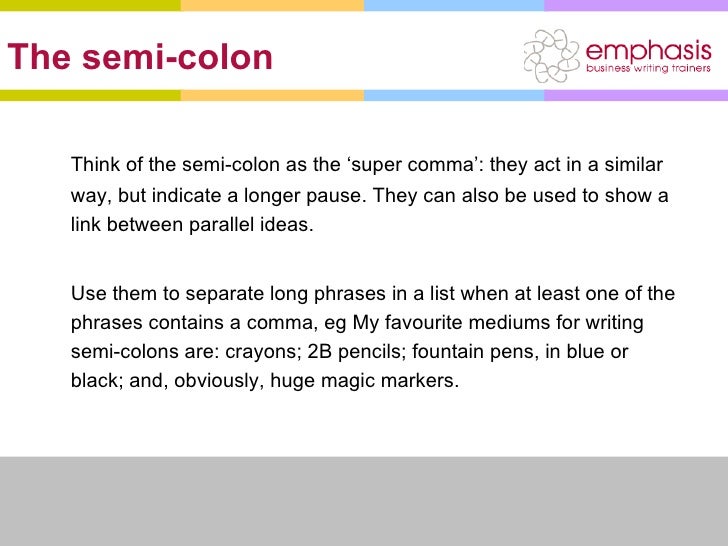 The semi-colon

emphasis
business writing trainers

Think of the semi-colon as the ‘super comma’: they act in a similar way, but indicate a longer pause. They can also be used to show a link between parallel ideas.

Use them to separate long phrases in a list when at least one of the phrases contains a comma, eg My favourite mediums for writing semi-colons are: crayons; 2B pencils; fountain pens, in blue or black; and, obviously, huge magic markers.